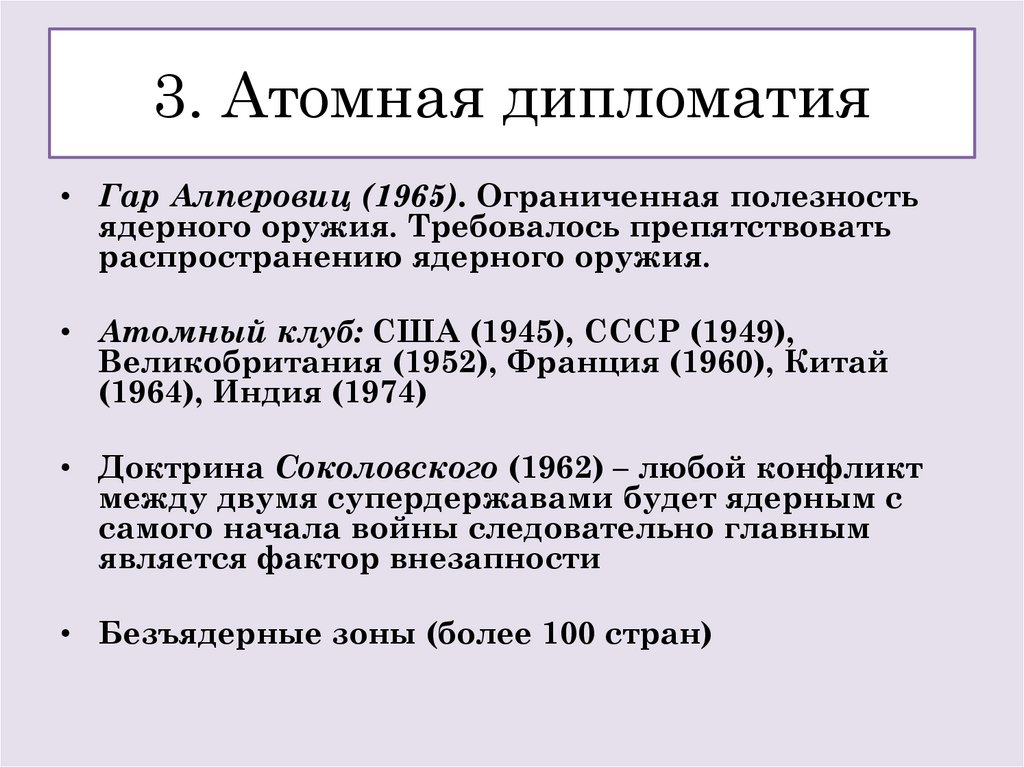 3. Атомная дипломатия

• Гар Алперовиц (1965). Ограниченная полезность ядерного оружия. Требовалось препятствовать распространению ядерного оружия.

• Атомный клуб: США (1945), СССР (1949), Великобритания (1952), Франция (1960), Китай (1964), Индия (1974)

• Доктрина Соколовского (1962) – любой конфликт между двумя супердержавами будет ядерным с самого начала войны следовательно главным является фактор внезапности

• Безъядерные зоны (более 100 стран)